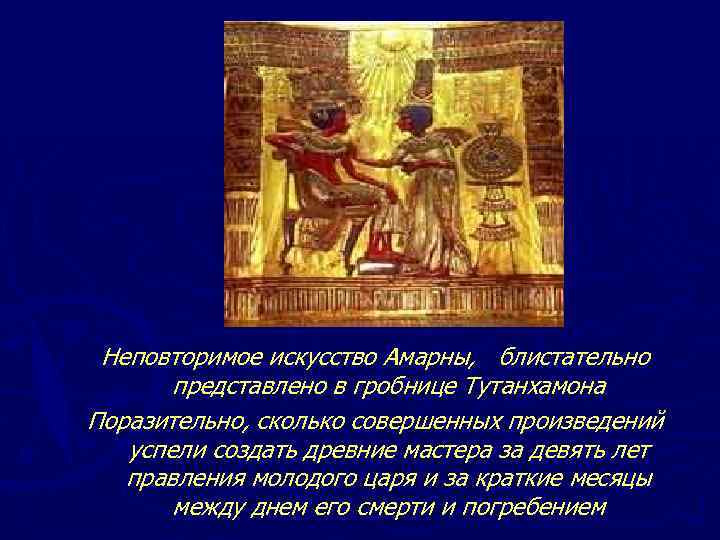 Неповторимое искусство Амарны, блистательно представлено в гробнице Тутанхамона

Поразительно, сколько совершенных произведений успели создать древние мастера за девять лет правления молодого царя и за краткие месяцы между днем его смерти и погребением